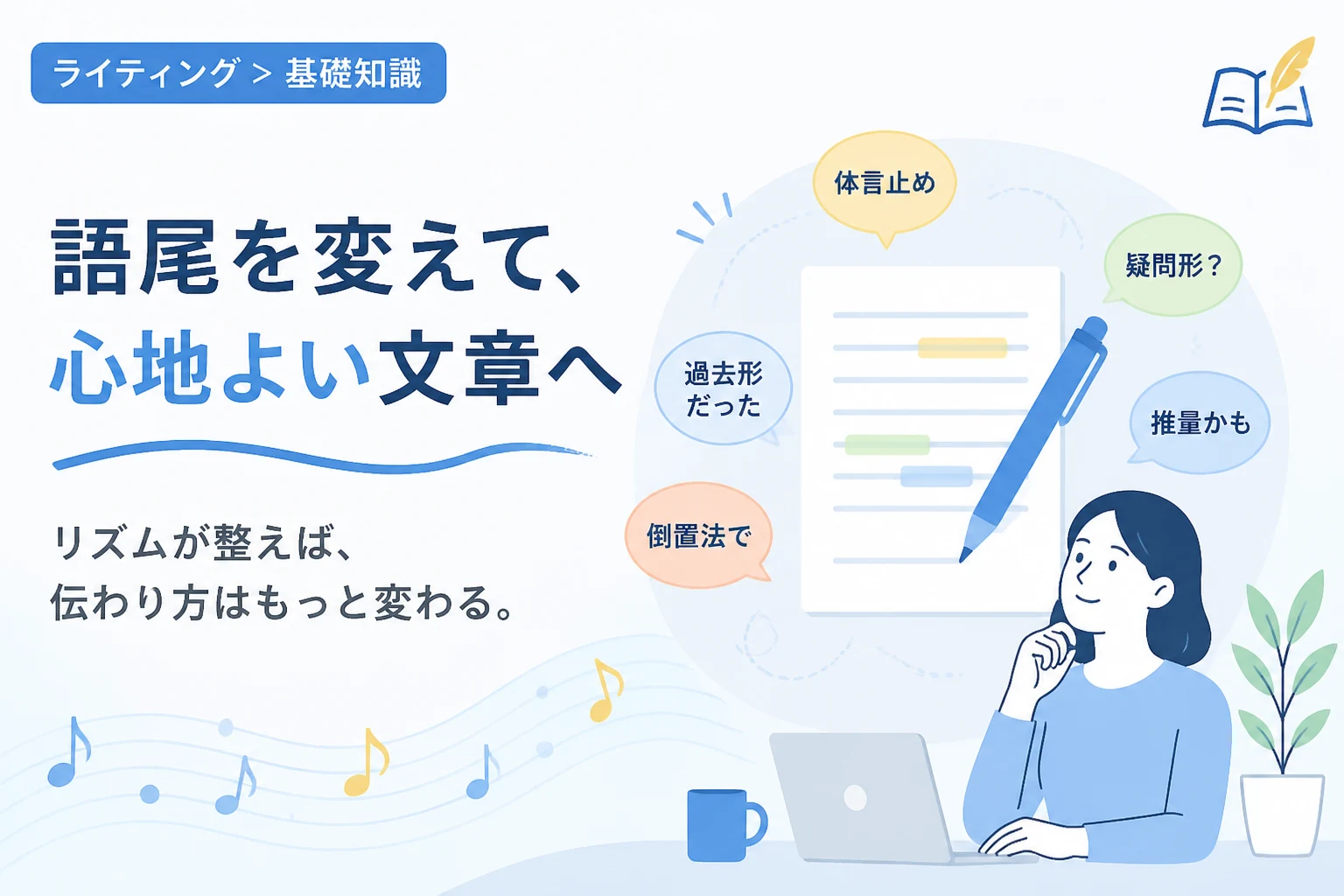 ライティング > 基礎知識

語尾を変えて、
心地よい文章へ

リズムが整えば、
伝わり方はもっと変わる。

体言止め

疑問形？

過去形
だった

推量かも

倒置法で